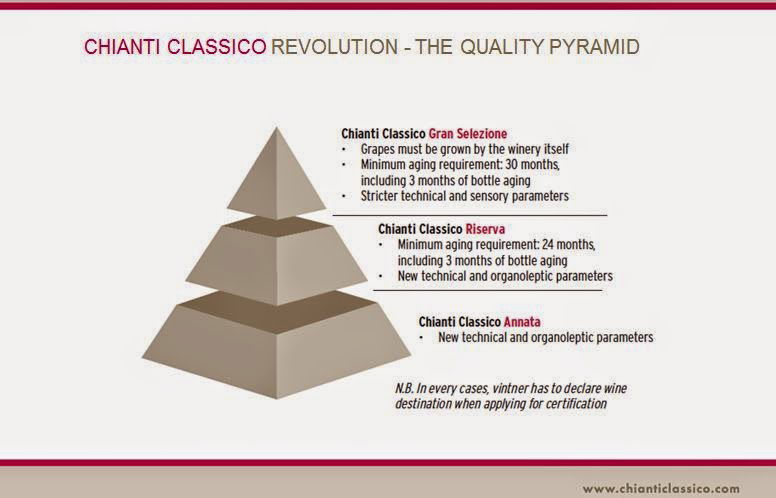 CHIANTI CLASSICO REVOLUTION - THE QUALITY PYRAMID

Chianti Classico Gran Selezione
• Grapes must be grown by the winery itself
• Minimum aging requirement: 30 months, including 3 months of bottle aging
• Stricter technical and sensory parameters

Chianti Classico Riserva
• Minimum aging requirement: 24 months, including 3 months of bottle aging
• New technical and organoleptic parameters

Chianti Classico Annata
• New technical and organoleptic parameters

N.B. In every cases, vintner has to declare wine destination when applying for certification

www.chianticlassico.com